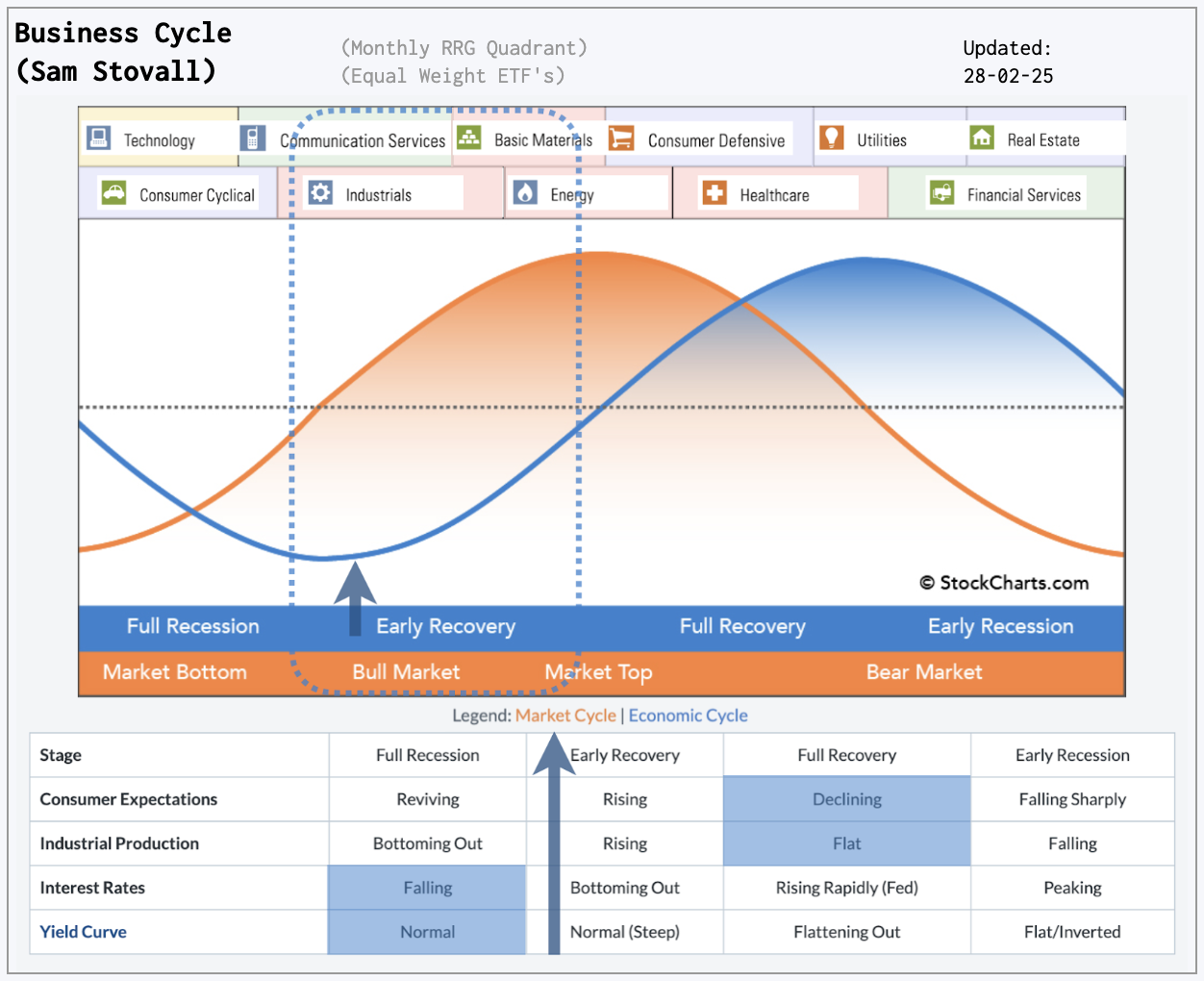 Business Cycle
(Sam Stovall)

(Monthly RRG Quadrant)
(Equal Weight ETF's)

Updated:
28-02-25

Technology
Communication Services
Basic Materials
Consumer Defensive
Utilities
Real Estate
Consumer Cyclical
Industrials
Energy
Healthcare
Financial Services

© StockCharts.com

Full Recession
Early Recovery
Full Recovery
Early Recession

Market Bottom
Bull Market
Market Top
Bear Market

Legend: Market Cycle | Economic Cycle

| Stage | Full Recession | Early Recovery | Full Recovery | Early Recession |
|---|---|---|---|---|
| Consumer Expectations | Reviving | Rising | Declining | Falling Sharply |
| Industrial Production | Bottoming Out | Rising | Flat | Falling |
| Interest Rates | Falling | Bottoming Out | Rising Rapidly (Fed) | Peaking |
| Yield Curve | Normal | Normal (Steep) | Flattening Out | Flat/Inverted |